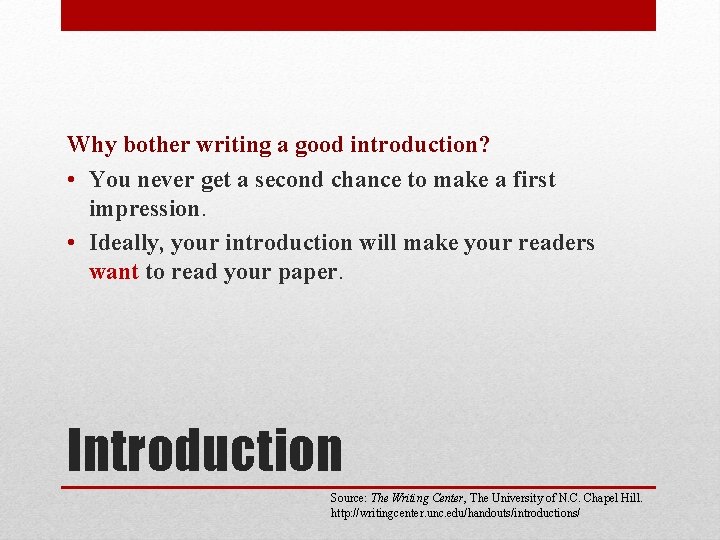 Why bother writing a good introduction?

• You never get a second chance to make a first impression.

• Ideally, your introduction will make your readers want to read your paper.

Introduction

Source: The Writing Center, The University of N.C. Chapel Hill. http://writingcenter.unc.edu/handouts/introductions/